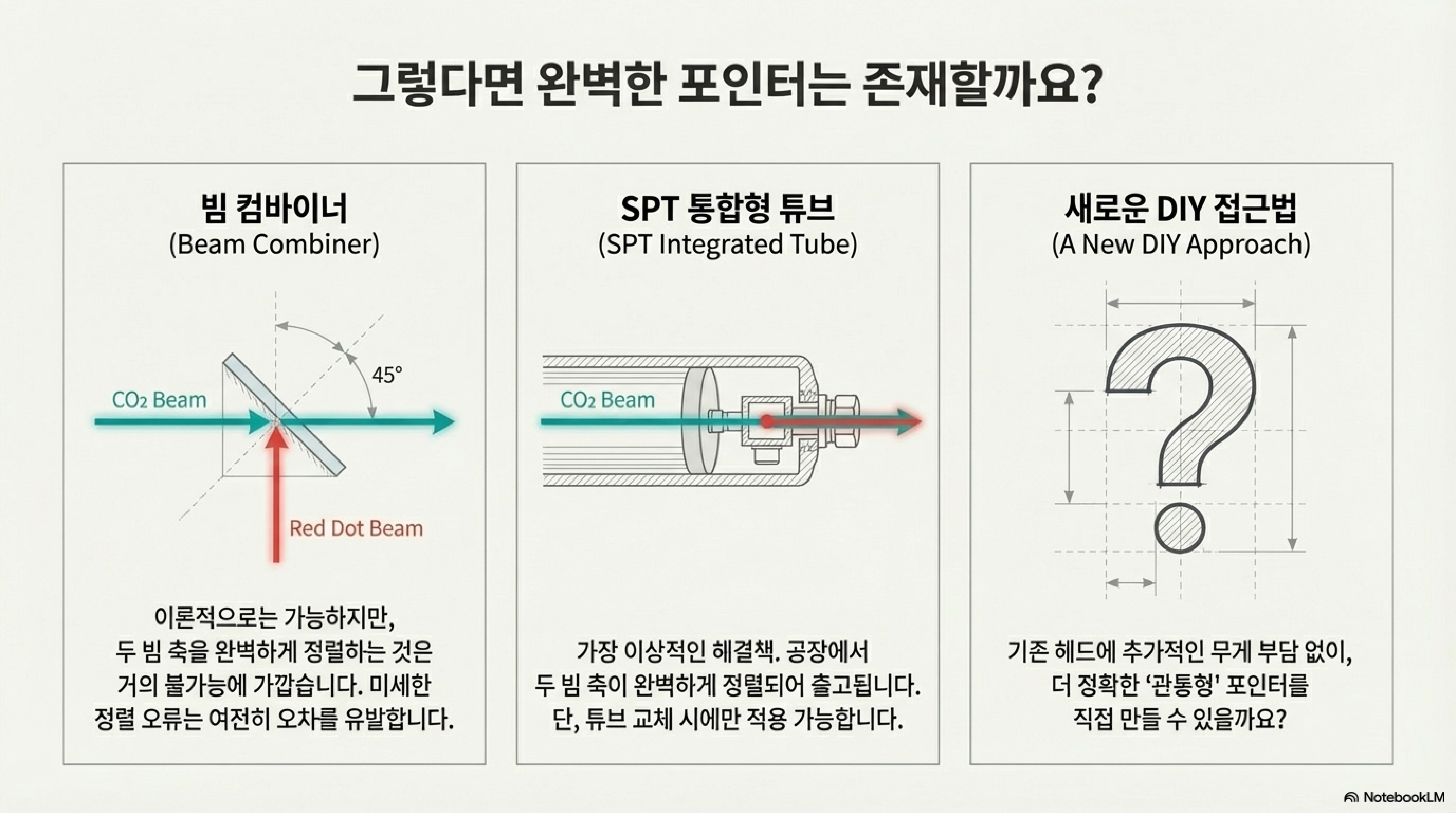 그렇다면 완벽한 포인터는 존재할까요?

빔 컴바이너
(Beam Combiner)

45°

$CO_2$ Beam

Red Dot Beam

이론적으로는 가능하지만, 두 빔 축을 완벽하게 정렬하는 것은 거의 불가능에 가깝습니다. 미세한 정렬 오류는 여전히 오차를 유발합니다.

SPT 통합형 튜브
(SPT Integrated Tube)

$CO_2$ Beam

가장 이상적인 해결책. 공장에서 두 빔 축이 완벽하게 정렬되어 출고됩니다. 단, 튜브 교체 시에만 적용 가능합니다.

새로운 DIY 접근법
(A New DIY Approach)

?

기존 헤드에 추가적인 무게 부담 없이, 더 정확한 '관통형' 포인터를 직접 만들 수 있을까요?

NotebookLM